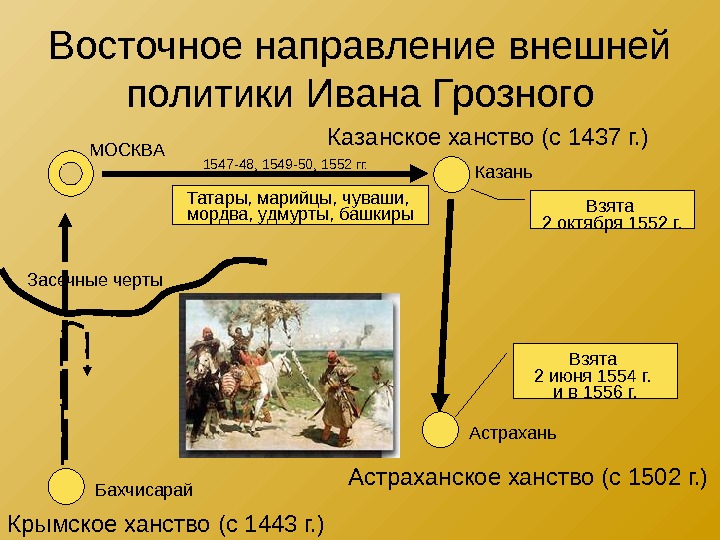 Восточное направление внешней политики Ивана Грозного

Казанское ханство (с 1437 г.)

МОСКВА

1547-48, 1549-50, 1552 гг.

Казань

Татары, марийцы, чуваши, мордва, удмурты, башкиры

Взята 2 октября 1552 г.

Засечные черты

Взята 2 июня 1554 г. и в 1556 г.

Астрахань

Астраханское ханство (с 1502 г.)

Бахчисарай

Крымское ханство (с 1443 г.)